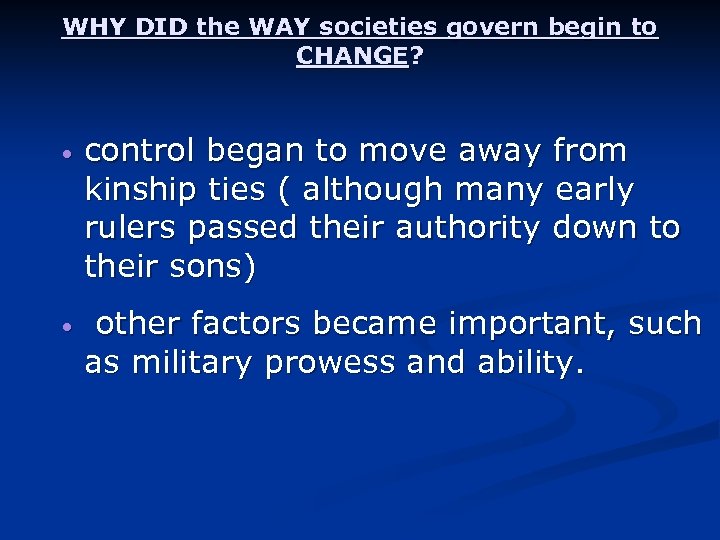 WHY DID the WAY societies govern begin to CHANGE?

• control began to move away from kinship ties ( although many early rulers passed their authority down to their sons)

• other factors became important, such as military prowess and ability.